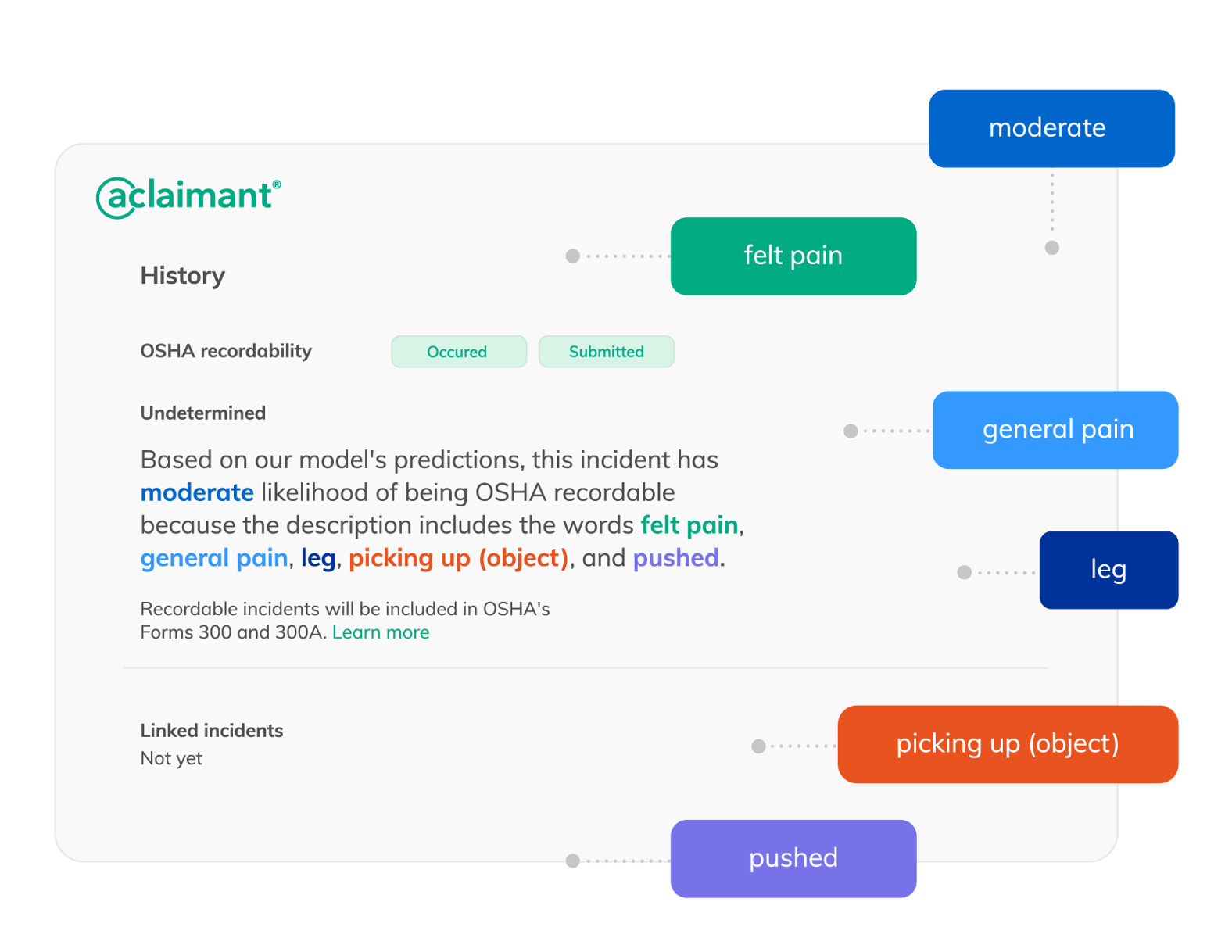 moderate

aclaimant®

felt pain

History

OSHA recordability

Occured

Submitted

Undetermined

general pain

Based on our model's predictions, this incident has moderate likelihood of being OSHA recordable because the description includes the words felt pain, general pain, leg, picking up (object), and pushed.

leg

Recordable incidents will be included in OSHA's Forms 300 and 300A. Learn more

Linked incidents
Not yet

picking up (object)

pushed